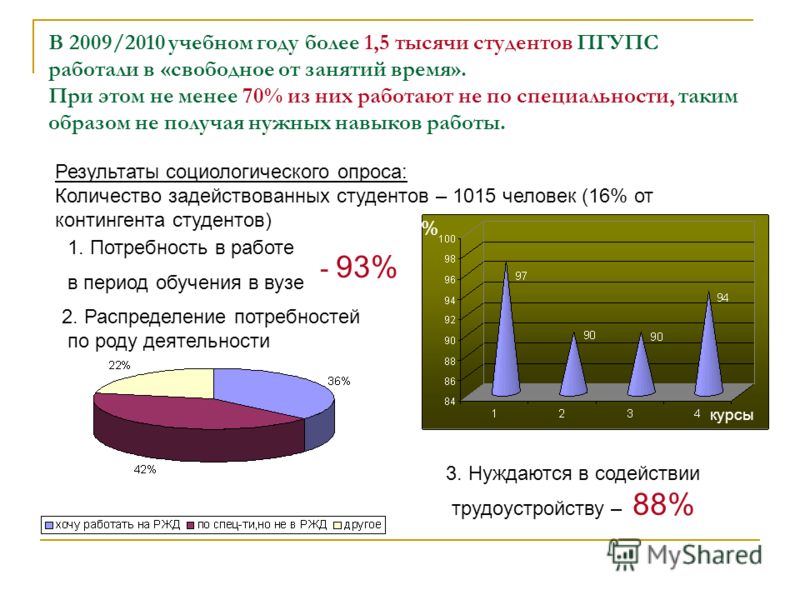 В 2009/2010 учебном году более 1,5 тысячи студентов ПГУПС работали в «свободное от занятий время».
При этом не менее 70% из них работают не по специальности, таким образом не получая нужных навыков работы.

Результаты социологического опроса:
Количество задействованных студентов – 1015 человек (16% от контингента студентов)

1. Потребность в работе в период обучения в вузе - 93%

2. Распределение потребностей по роду деятельности

22%
36%
42%

хочу работать на РЖД по спец-ти,но не в РЖД другое

%
100
98
96
94
92
90
88
86
84
97
90
90
94
1
2
3
4
курсы

3. Нуждаются в содействии трудоустройству – 88%

MyShared